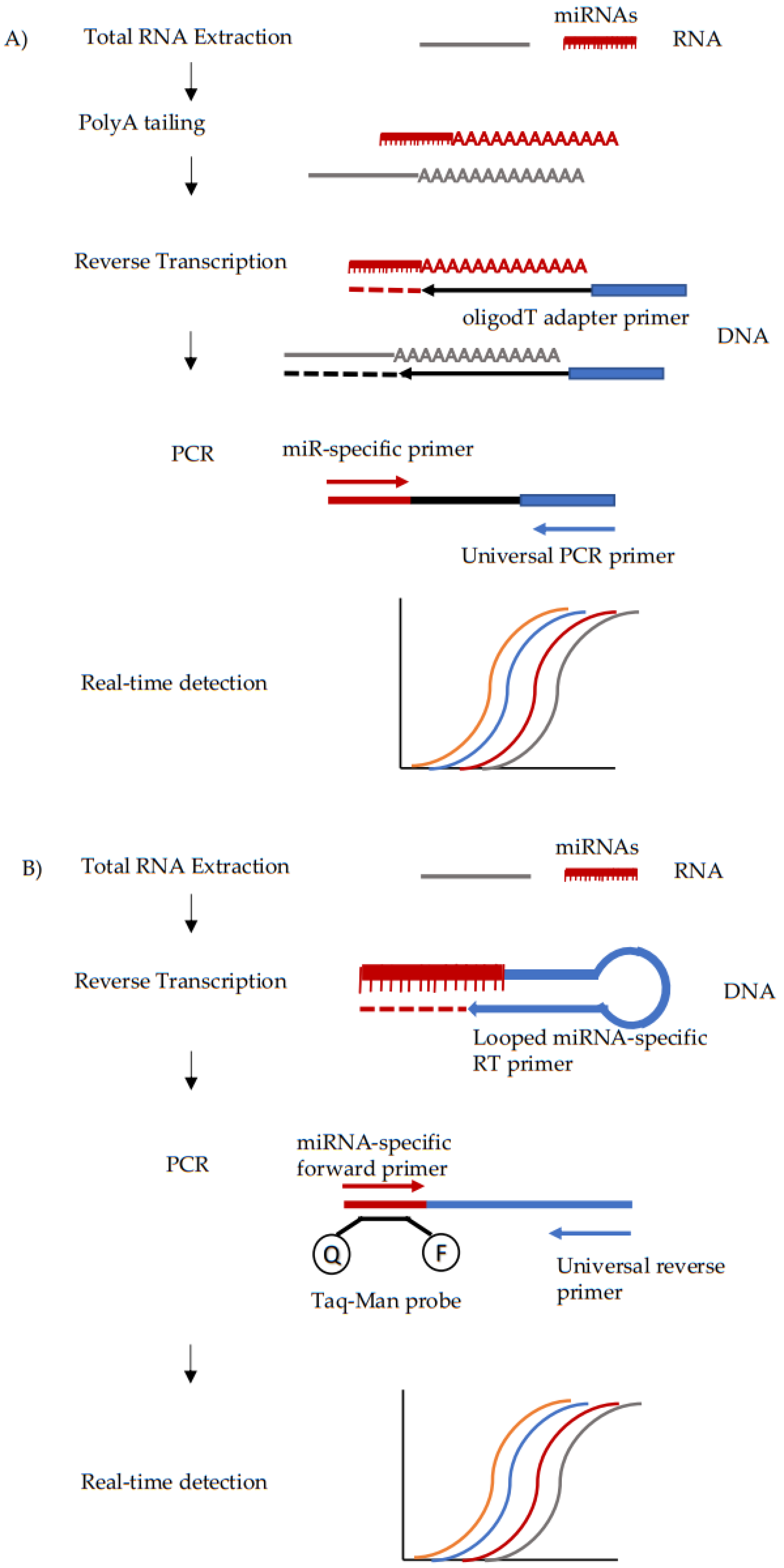 A) Total RNA Extraction

miRNAs

RNA

PolyA tailing

AAAAAAAAAAAAA

AAAAAAAAAAAAA

Reverse Transcription

AAAAAAAAAAAAA

oligodT adapter primer

DNA

AAAAAAAAAAAAA

PCR

miR-specific primer

Universal PCR primer

Real-time detection

B) Total RNA Extraction

miRNAs

RNA

Reverse Transcription

DNA

Looped miRNA-specific RT primer

PCR

miRNA-specific forward primer

Q

F

Taq-Man probe

Universal reverse primer

Real-time detection